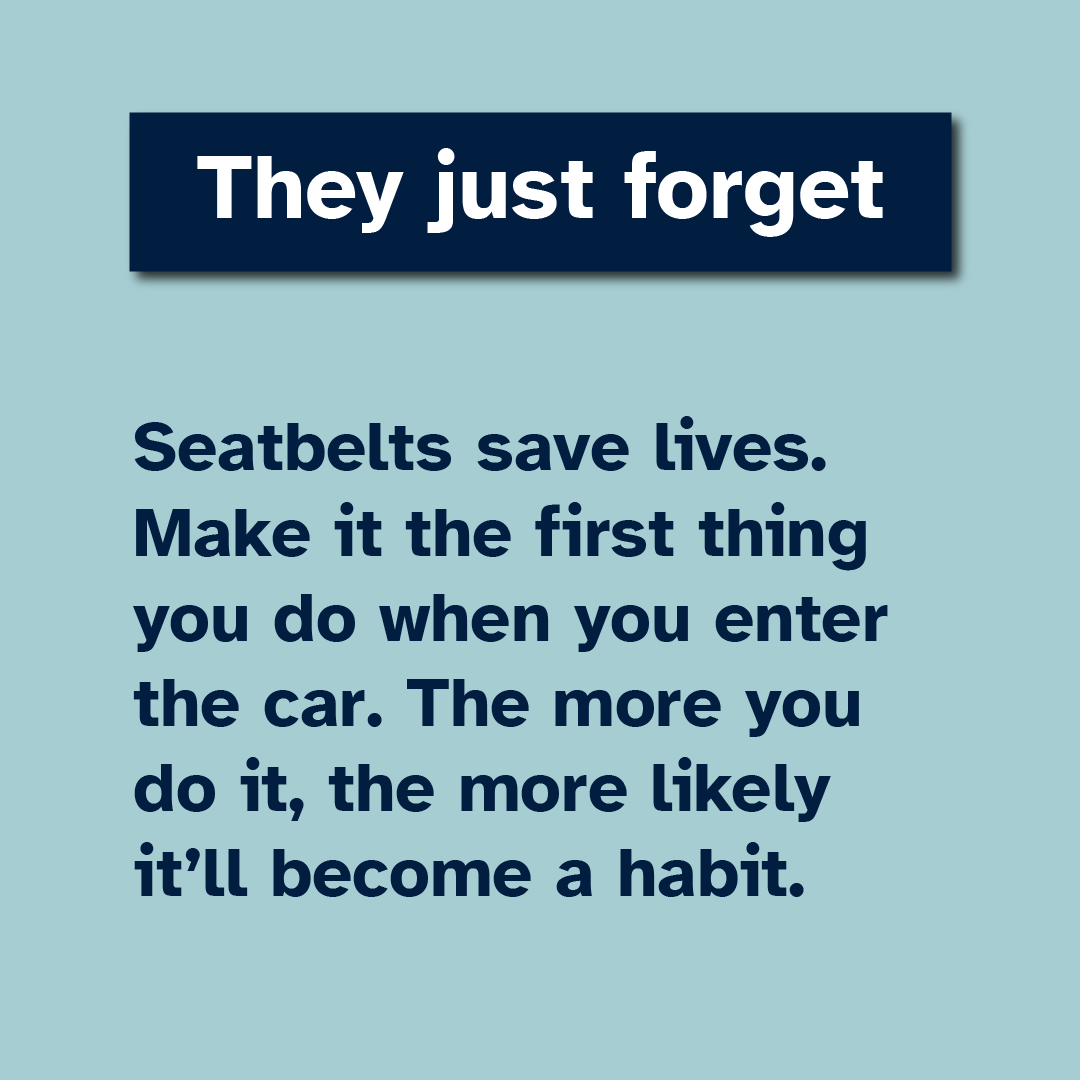 They just forget

Seatbelts save lives. Make it the first thing you do when you enter the car. The more you do it, the more likely it’ll become a habit.